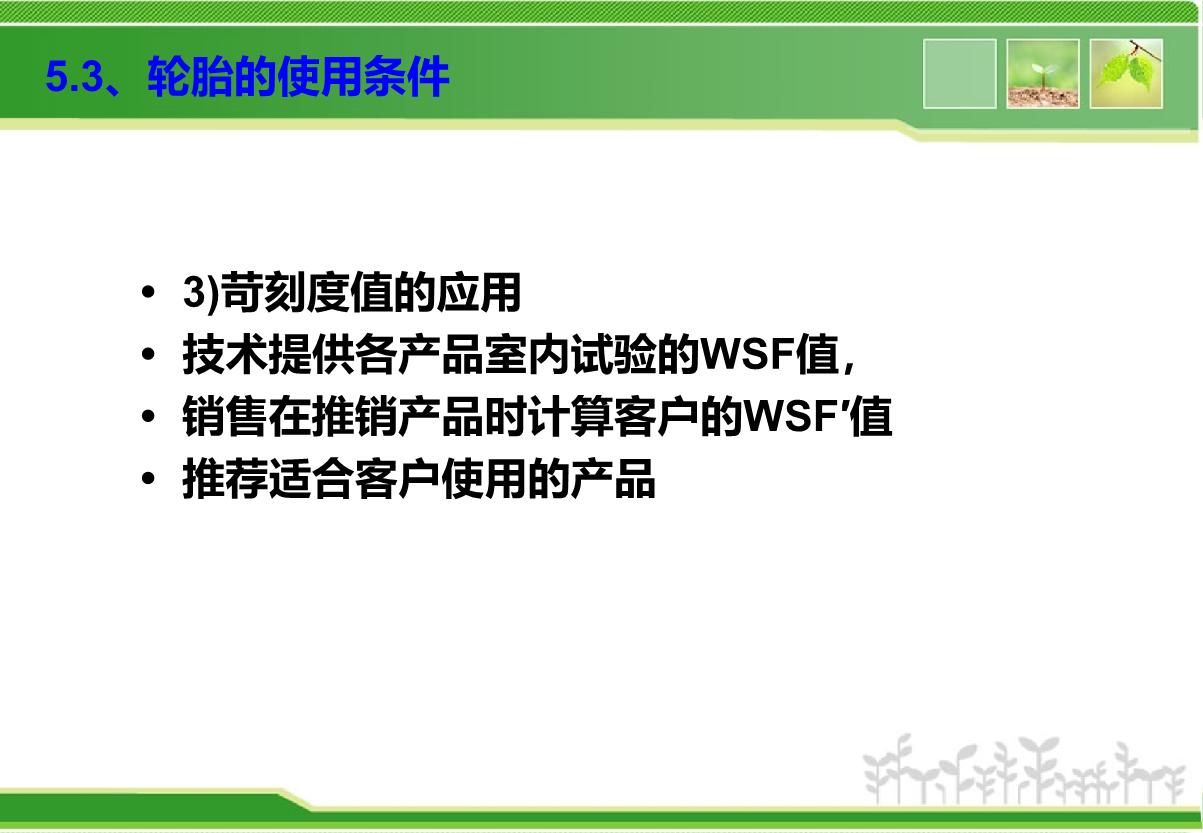 5.3、轮胎的使用条件

• 3)苛刻度值的应用
• 技术提供各产品室内试验的WSF值，
• 销售在推销产品时计算客户的WSF′值
• 推荐适合客户使用的产品